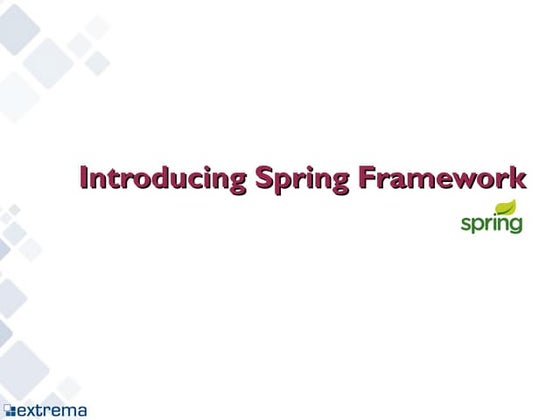 Introducing Spring Framework

spring

extrema